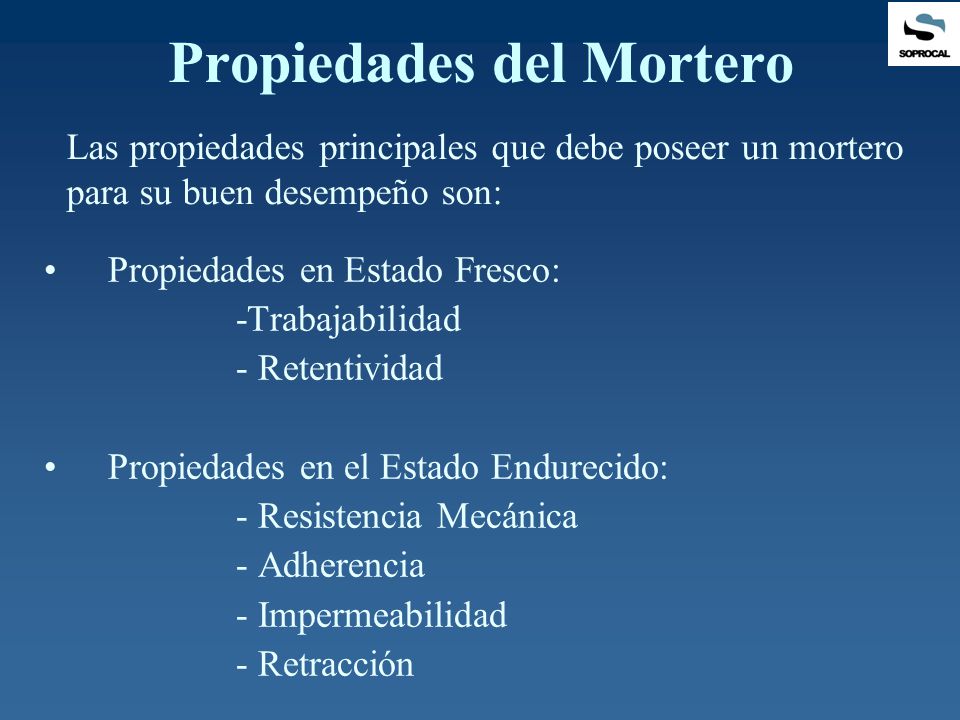 SOPROCAL

Propiedades del Mortero

Las propiedades principales que debe poseer un mortero para su buen desempeño son:

• Propiedades en Estado Fresco:
-Trabajabilidad
- Retentividad

• Propiedades en el Estado Endurecido:
- Resistencia Mecánica
- Adherencia
- Impermeabilidad
- Retracción